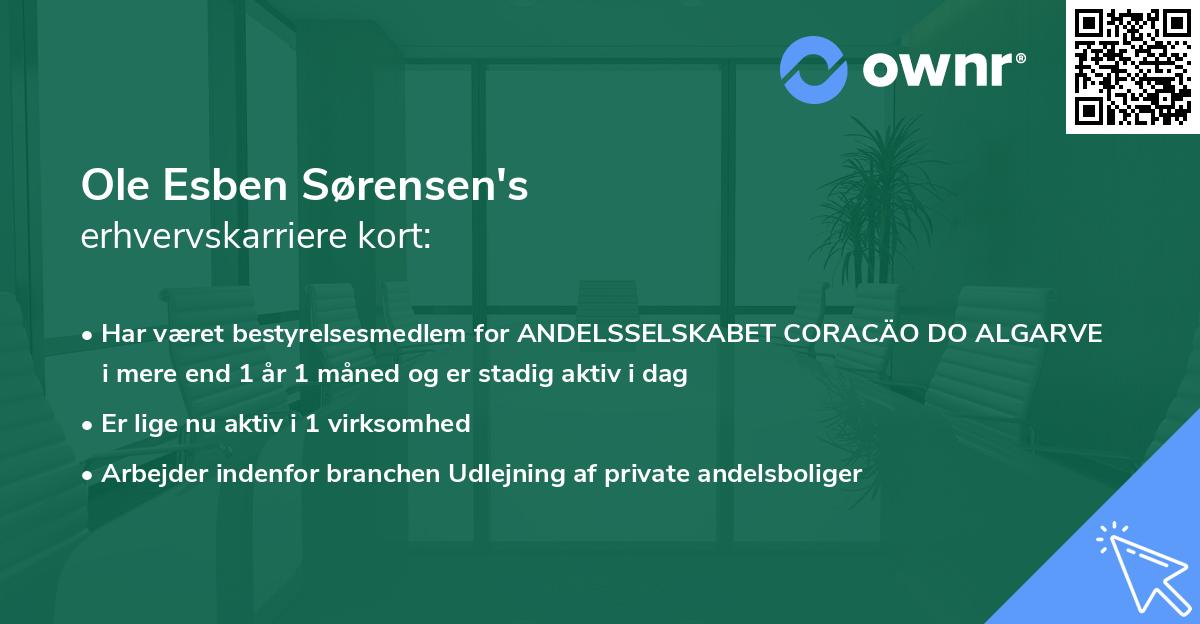 ownr®

Ole Esben Sørensen's
erhvervskarriere kort:

• Har været bestyrelsesmedlem for ANDELSSELSKABET CORACÄO DO ALGARVE i mere end 1 år 1 måned og er stadig aktiv i dag

• Er lige nu aktiv i 1 virksomhed

• Arbejder indenfor branchen Udlejning af private andelsboliger